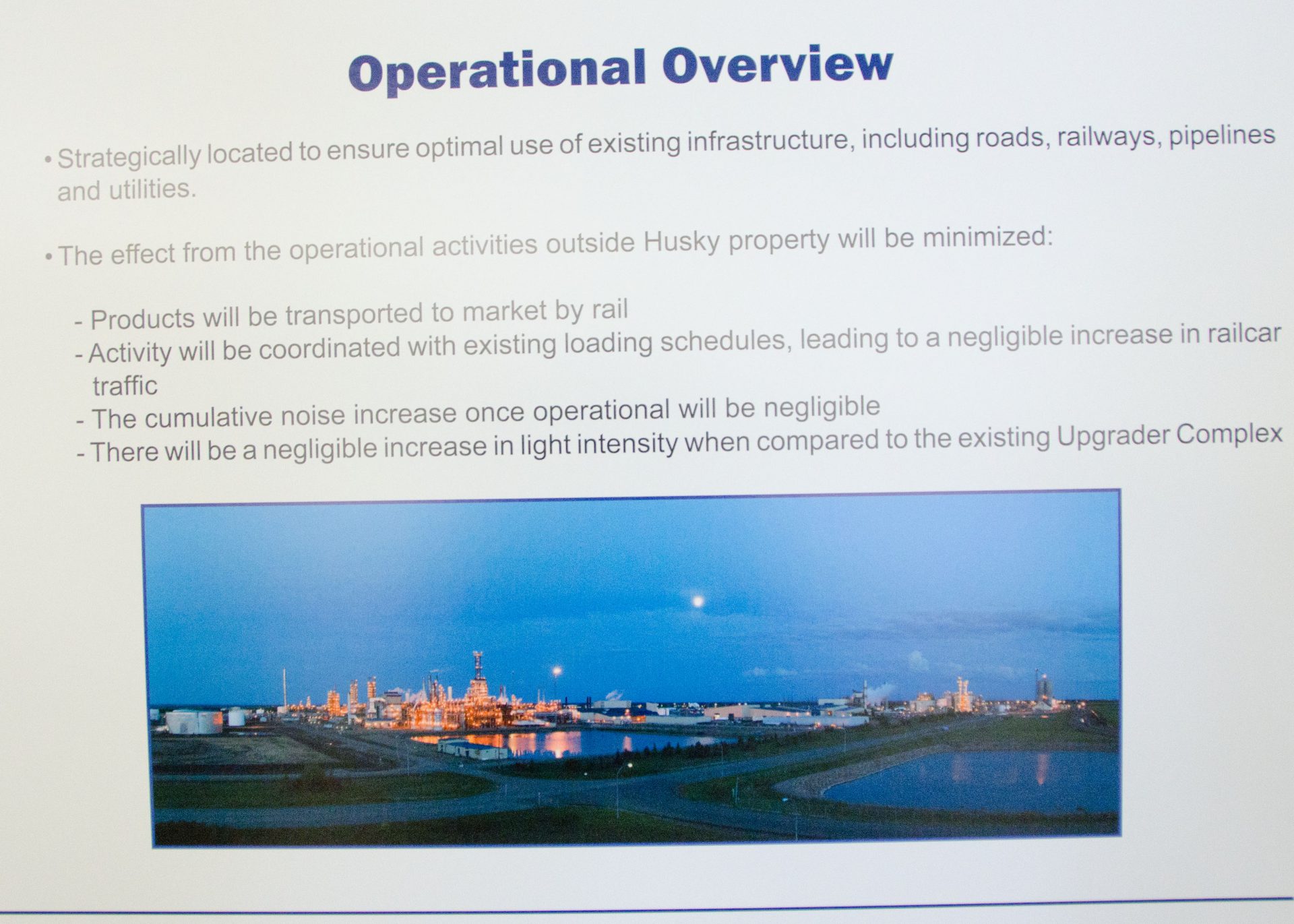 Operational Overview

• Strategically located to ensure optimal use of existing infrastructure, including roads, railways, pipelines and utilities.

• The effect from the operational activities outside Husky property will be minimized:

- Products will be transported to market by rail
- Activity will be coordinated with existing loading schedules, leading to a negligible increase in railcar traffic
- The cumulative noise increase once operational will be negligible
- There will be a negligible increase in light intensity when compared to the existing Upgrader Complex